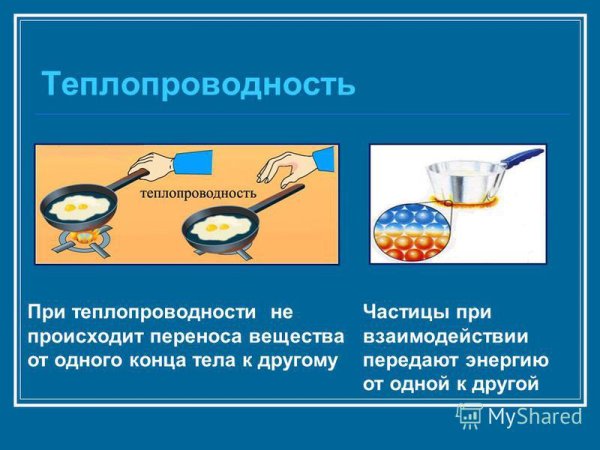 Теплопроводность

теплопроводность

При теплопроводности не происходит переноса вещества от одного конца тела к другому

Частицы при взаимодействии передают энергию от одной к другой

MyShared